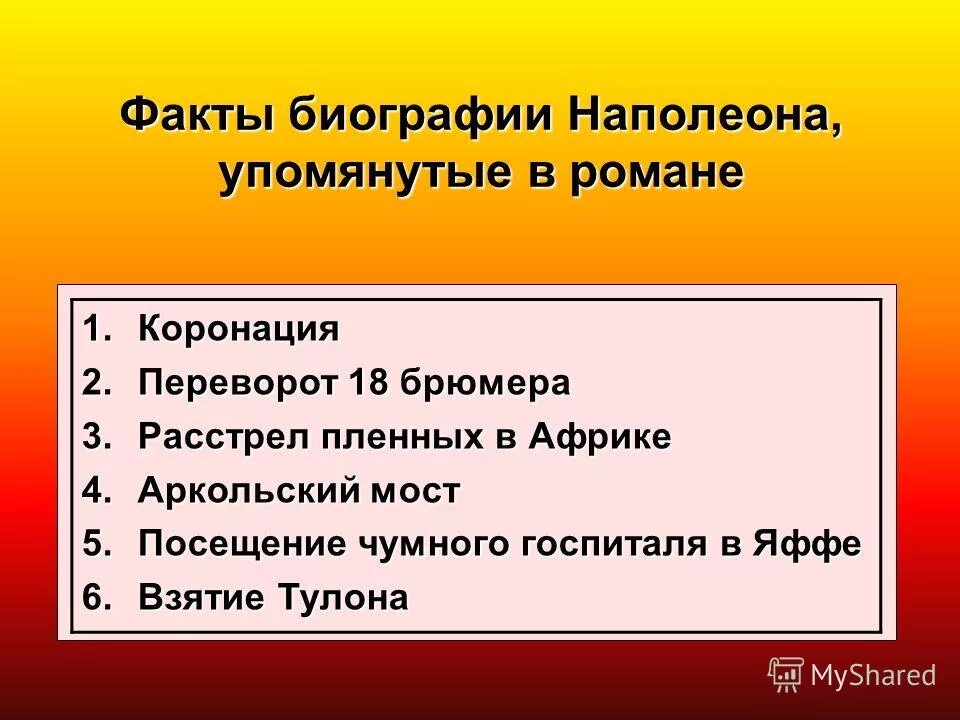 Факты биографии Наполеона, упомянутые в романе

1. Коронация
2. Переворот 18 брюмера
3. Расстрел пленных в Африке
4. Аркольский мост
5. Посещение чумного госпиталя в Яффе
6. Взятие Тулона

MyShared